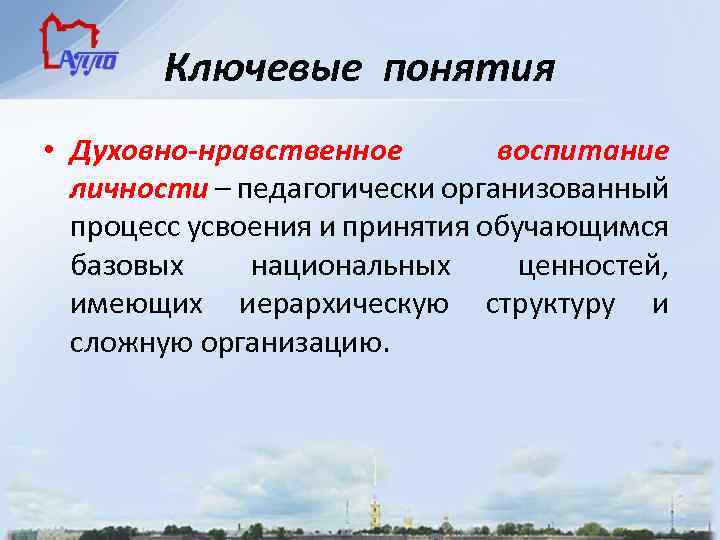 АППО

Ключевые понятия

• Духовно-нравственное воспитание личности – педагогически организованный процесс усвоения и принятия обучающимся базовых национальных ценностей, имеющих иерархическую структуру и сложную организацию.